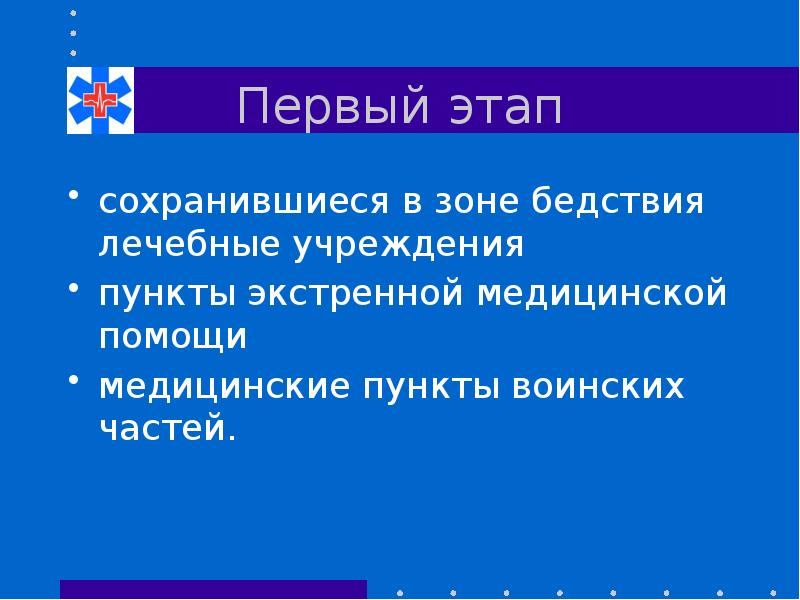 Первый этап

• сохранившиеся в зоне бедствия лечебные учреждения

• пункты экстренной медицинской помощи

• медицинские пункты воинских частей.